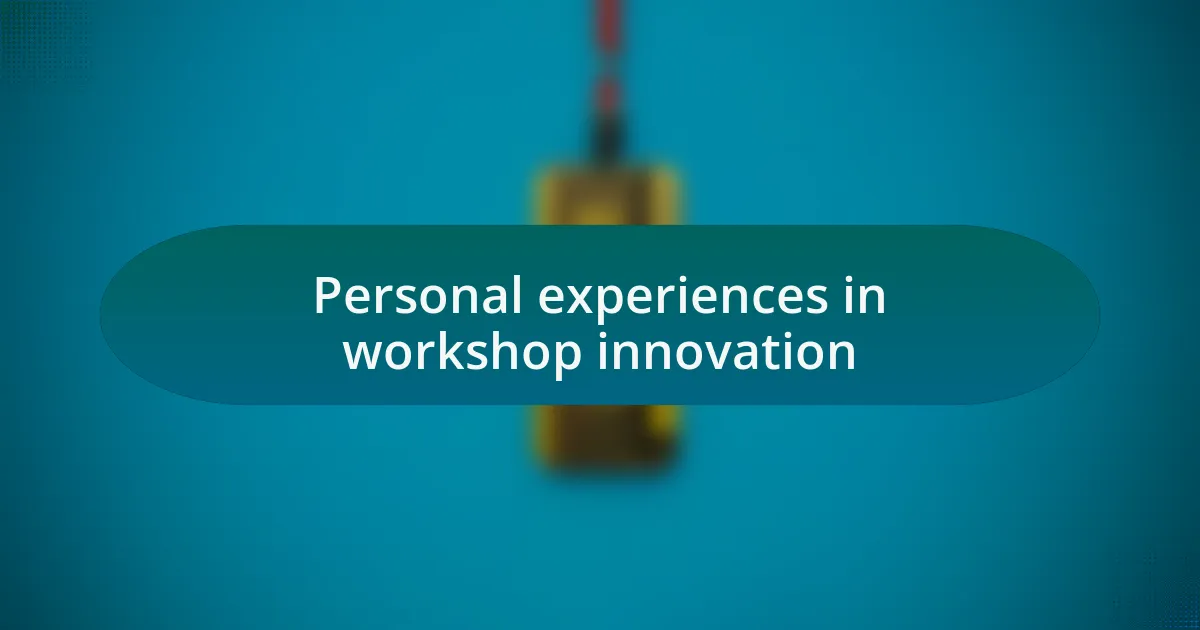 Personal experiences in workshop innovation